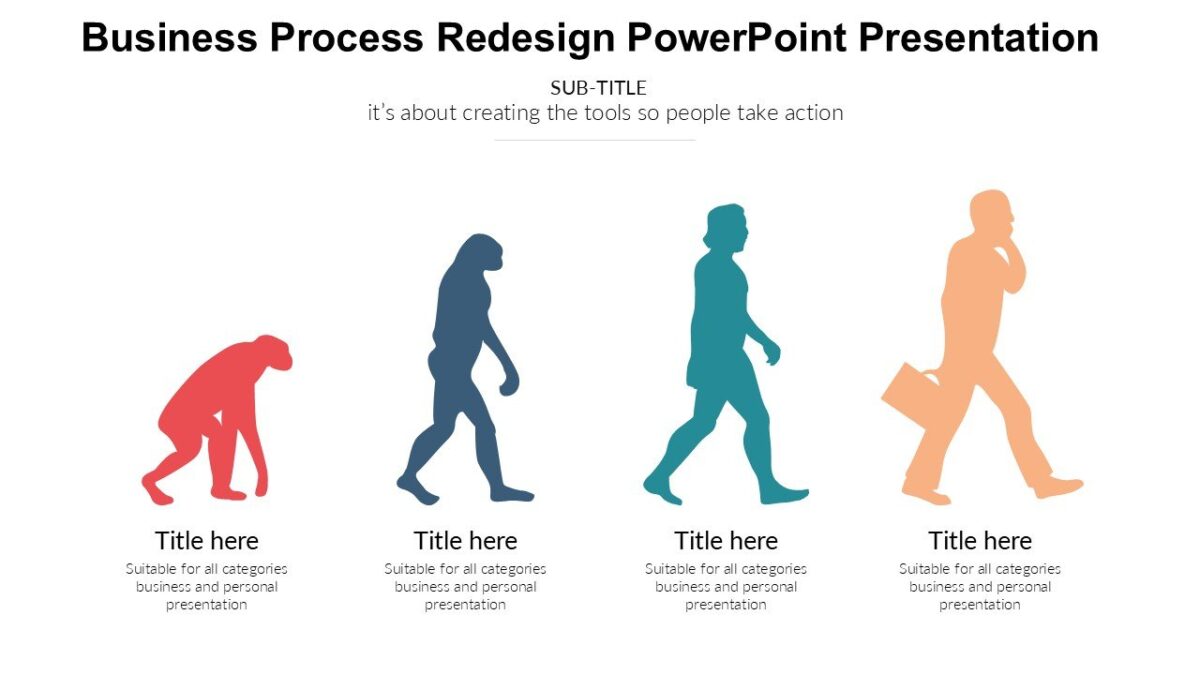 Business Process Redesign PowerPoint Presentation

SUB-TITLE
it's about creating the tools so people take action

Title here
Suitable for all categories business and personal presentation

Title here
Suitable for all categories business and personal presentation

Title here
Suitable for all categories business and personal presentation

Title here
Suitable for all categories business and personal presentation